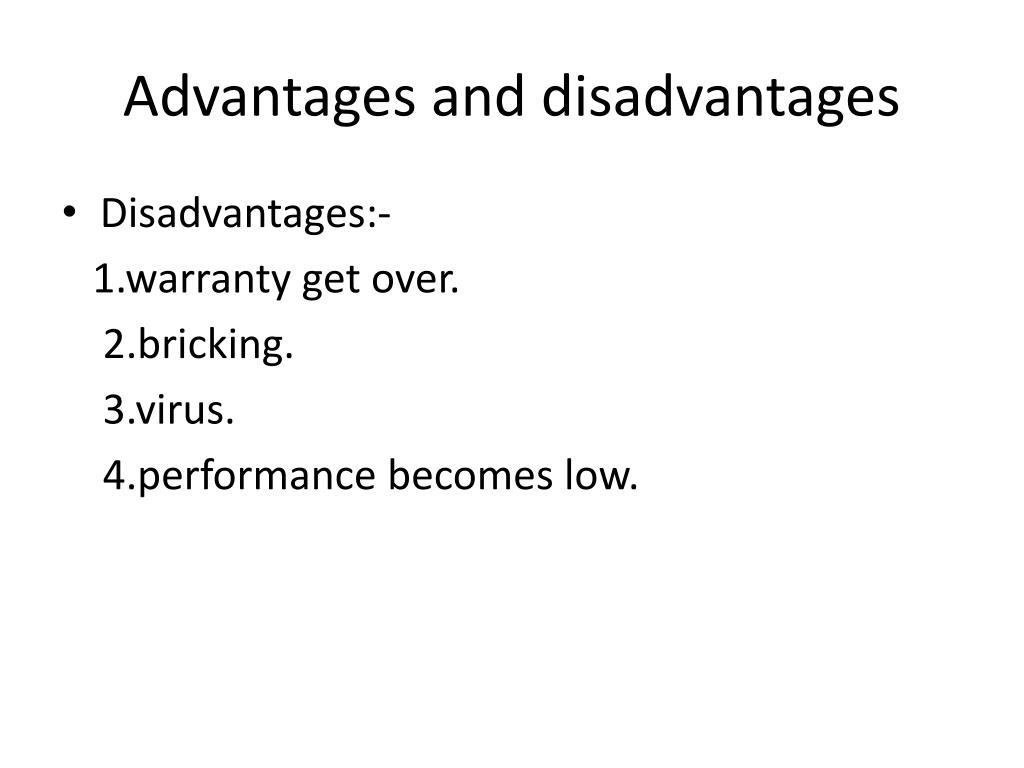 Advantages and disadvantages

• Disadvantages:-
1.warranty get over.
2.bricking.
3.virus.
4.performance becomes low.